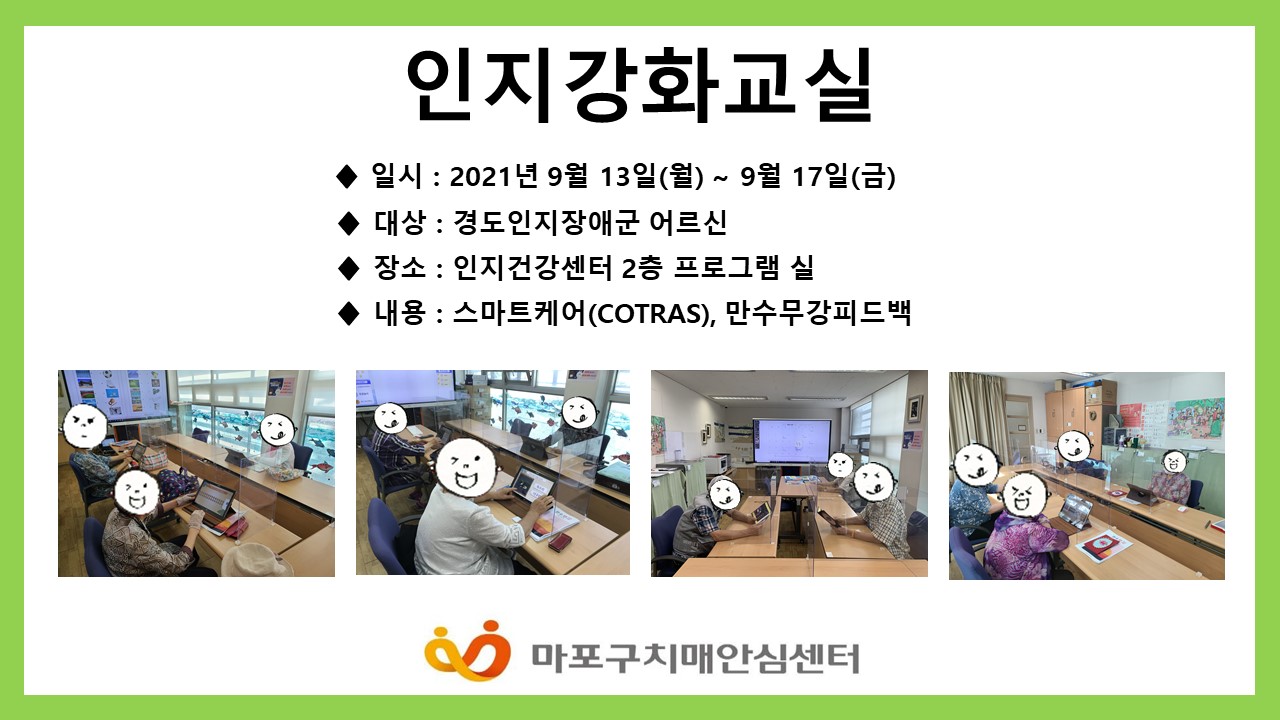 인지강화교실

◆ 일시 : 2021년 9월 13일(월) ~ 9월 17일(금)

◆ 대상 : 경도인지장애군 어르신

◆ 장소 : 인지건강센터 2층 프로그램 실

◆ 내용 : 스마트케어(COTRAS), 만수무강피드백

마포구치매안심센터